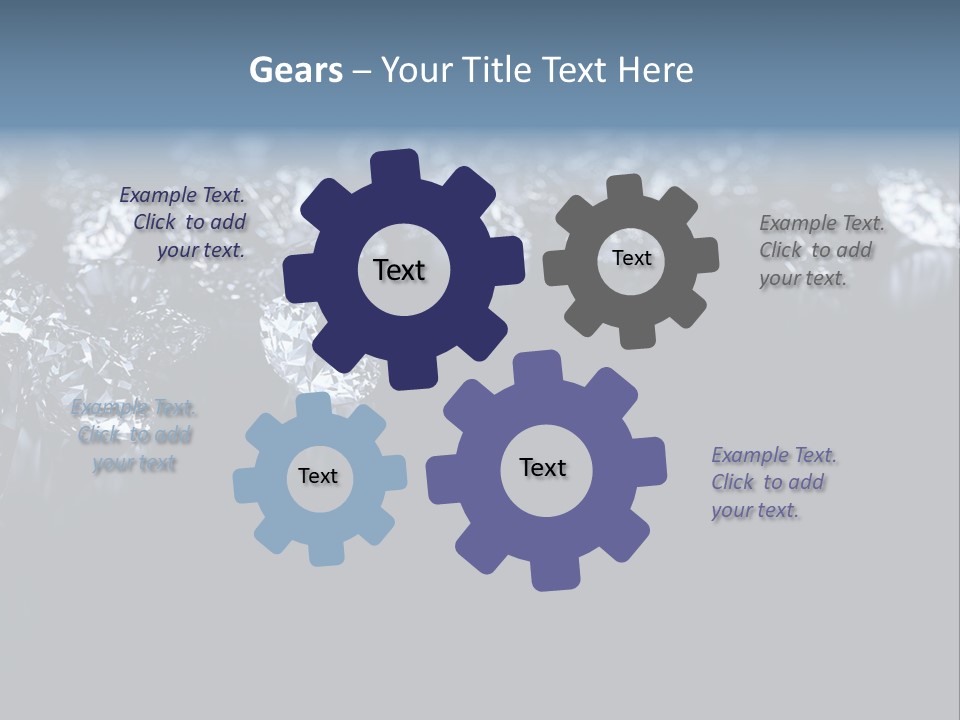 Gears – Your Title Text Here

Example Text. Click to add your text.

Text

Text

Example Text. Click to add your text.

Example Text. Click to add your text

Text

Text

Example Text. Click to add your text.